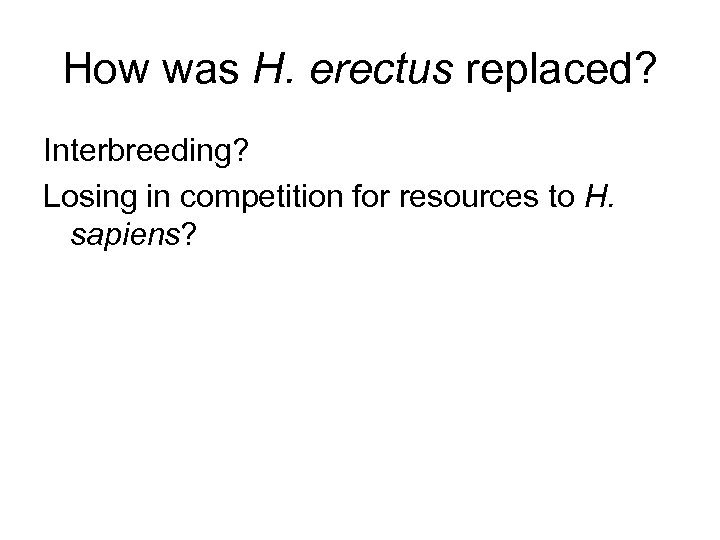 How was H. erectus replaced?

Interbreeding?

Losing in competition for resources to H. sapiens?